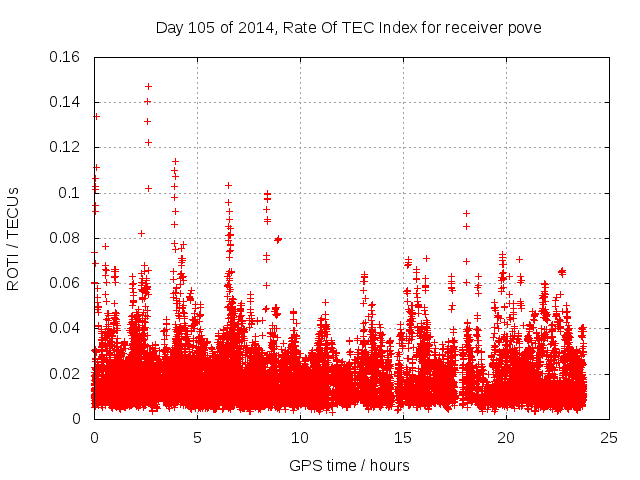 Day 105 of 2014, Rate Of TEC Index for receiver pove

ROTI / TECUs

0.16
0.14
0.12
0.1
0.08
0.06
0.04
0.02
0

0
5
10
15
20
25

GPS time / hours